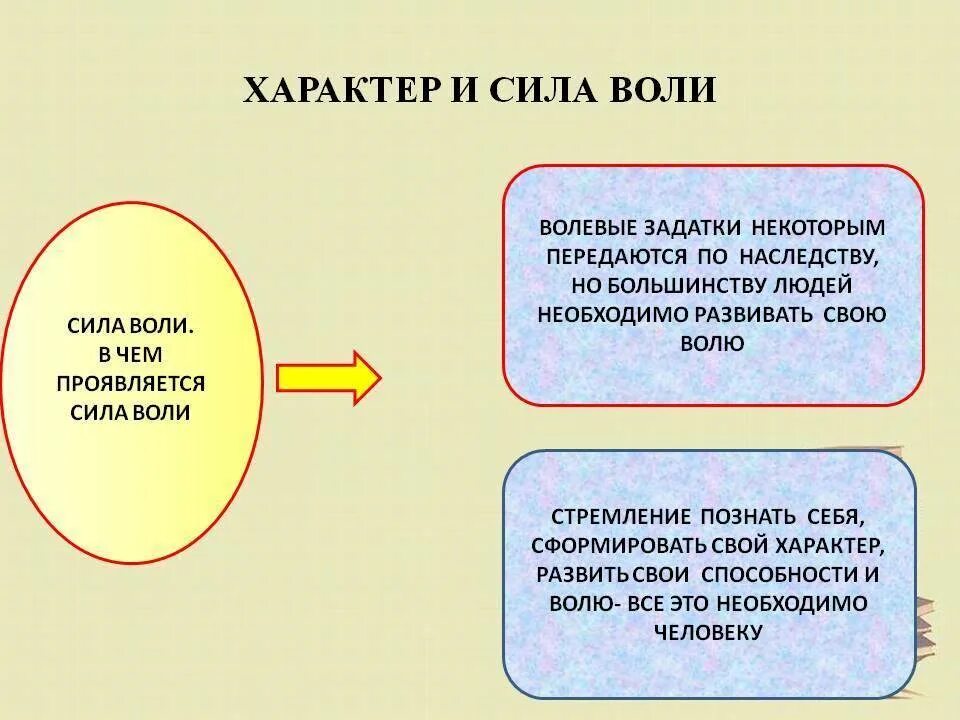 ХАРАКТЕР И СИЛА ВОЛИ

СИЛА ВОЛИ. В ЧЕМ ПРОЯВЛЯЕТСЯ СИЛА ВОЛИ

ВОЛЕВЫЕ ЗАДАТКИ НЕКОТОРЫМ ПЕРЕДАЮТСЯ ПО НАСЛЕДСТВУ, НО БОЛЬШИНСТВУ ЛЮДЕЙ НЕОБХОДИМО РАЗВИВАТЬ СВОЮ ВОЛЮ

СТРЕМЛЕНИЕ ПОЗНАТЬ СЕБЯ, СФОРМИРОВАТЬ СВОЙ ХАРАКТЕР, РАЗВИТЬ СВОИ СПОСОБНОСТИ И ВОЛЮ- ВСЕ ЭТО НЕОБХОДИМО ЧЕЛОВЕКУ